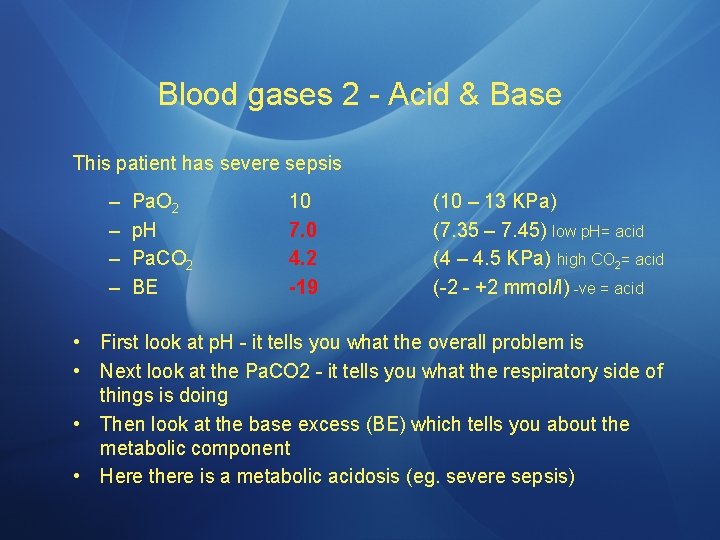 Blood gases 2 - Acid & Base

This patient has severe sepsis

– $PaO_2$ 10 (10 – 13 KPa)
– pH 7.0 (7.35 – 7.45) low pH= acid
– $PaCO_2$ 4.2 (4 – 4.5 KPa) high $CO_2$= acid
– BE -19 (-2 - +2 mmol/l) -ve = acid

• First look at pH - it tells you what the overall problem is
• Next look at the PaCO2 - it tells you what the respiratory side of things is doing
• Then look at the base excess (BE) which tells you about the metabolic component
• Here there is a metabolic acidosis (eg. severe sepsis)